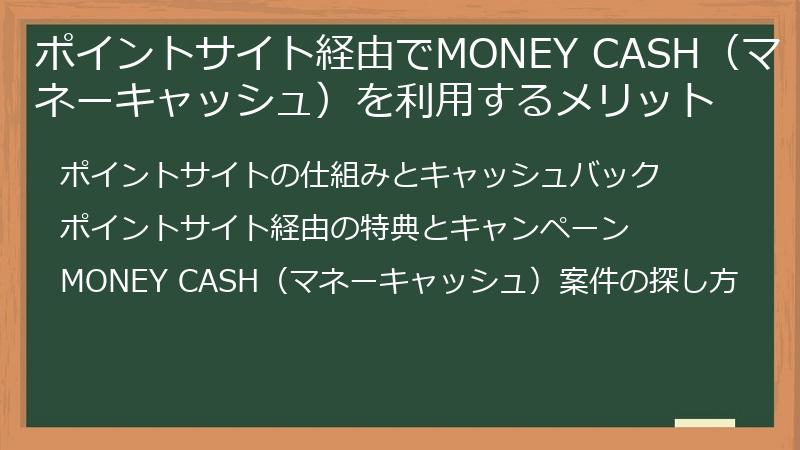 ポイントサイト経由でMONEY CASH（マネーキャッシュ）を利用するメリット

ポイントサイトの仕組みとキャッシュバック

ポイントサイト経由の特典とキャンペーン

MONEY CASH（マネーキャッシュ）案件の探し方